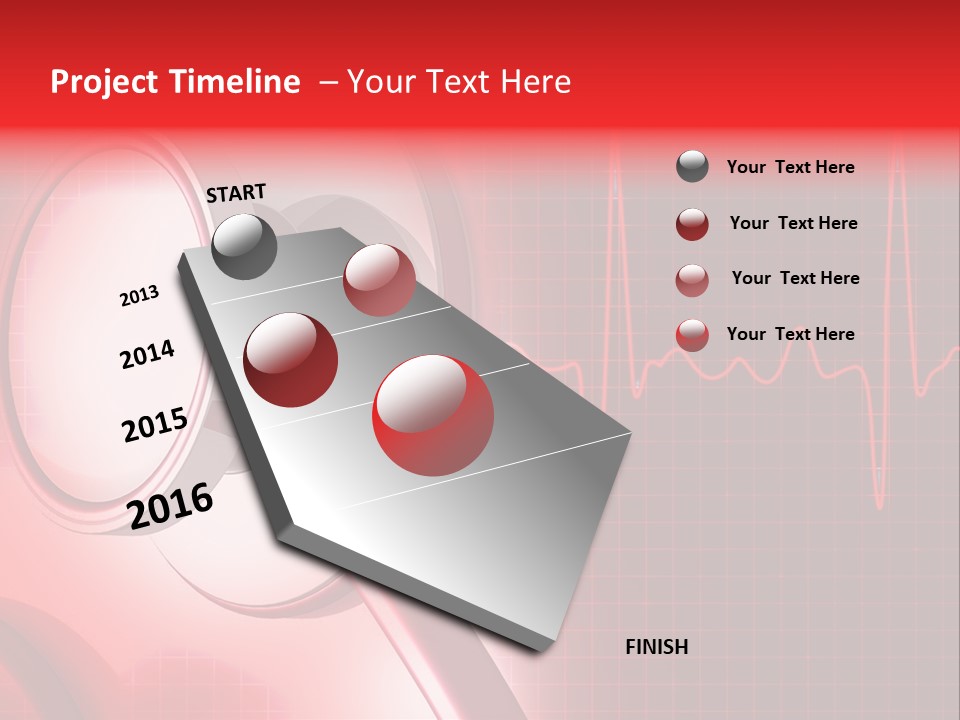 Project Timeline – Your Text Here

START

2013

2014

2015

2016

FINISH

Your Text Here

Your Text Here

Your Text Here

Your Text Here